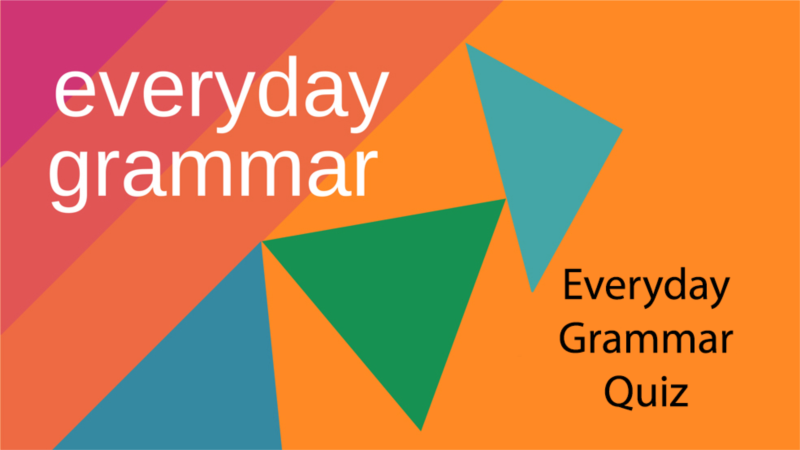 everyday grammar

Everyday Grammar Quiz